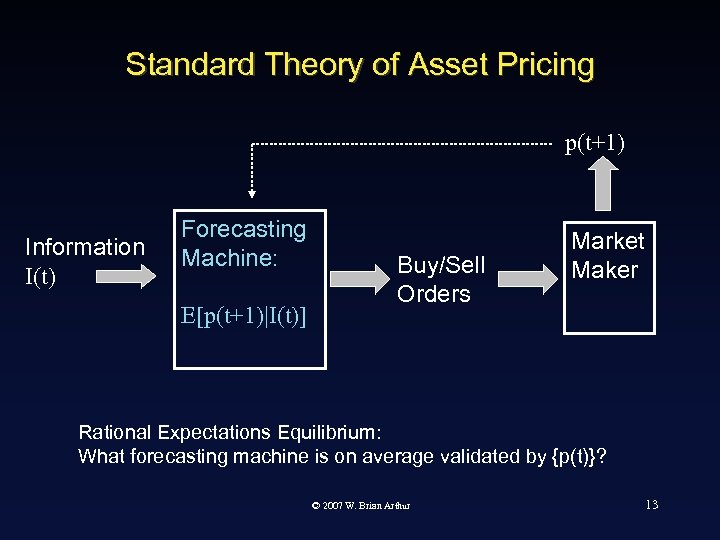 Standard Theory of Asset Pricing

p(t+1)

Information I(t)

Forecasting Machine:

E[p(t+1)|I(t)]

Buy/Sell Orders

Market Maker

Rational Expectations Equilibrium:
What forecasting machine is on average validated by {p(t)}?

© 2007 W. Brian Arthur

13